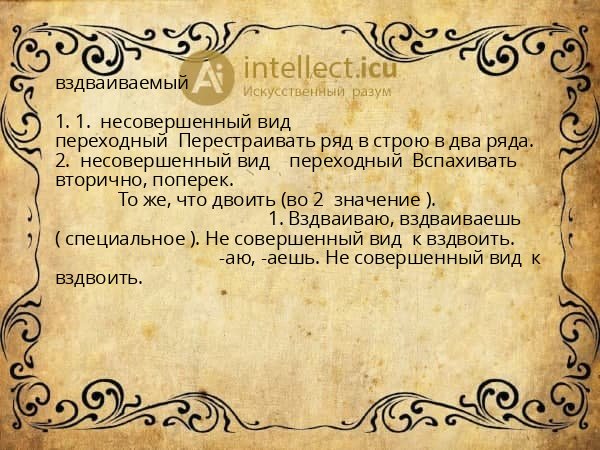 Ai intellect.icu
Искусственный разум

вздваиваемый

1. 1. несовершенный вид переходный Перестраивать ряд в строю в два ряда.
2. несовершенный вид переходный Вспахивать вторично, поперек.
То же, что двоить (во 2 значение ).
1. Вздваиваю, вздваиваешь ( специальное ). Не совершенный вид к вздвоить.
-аю, -аешь. Не совершенный вид к вздвоить.